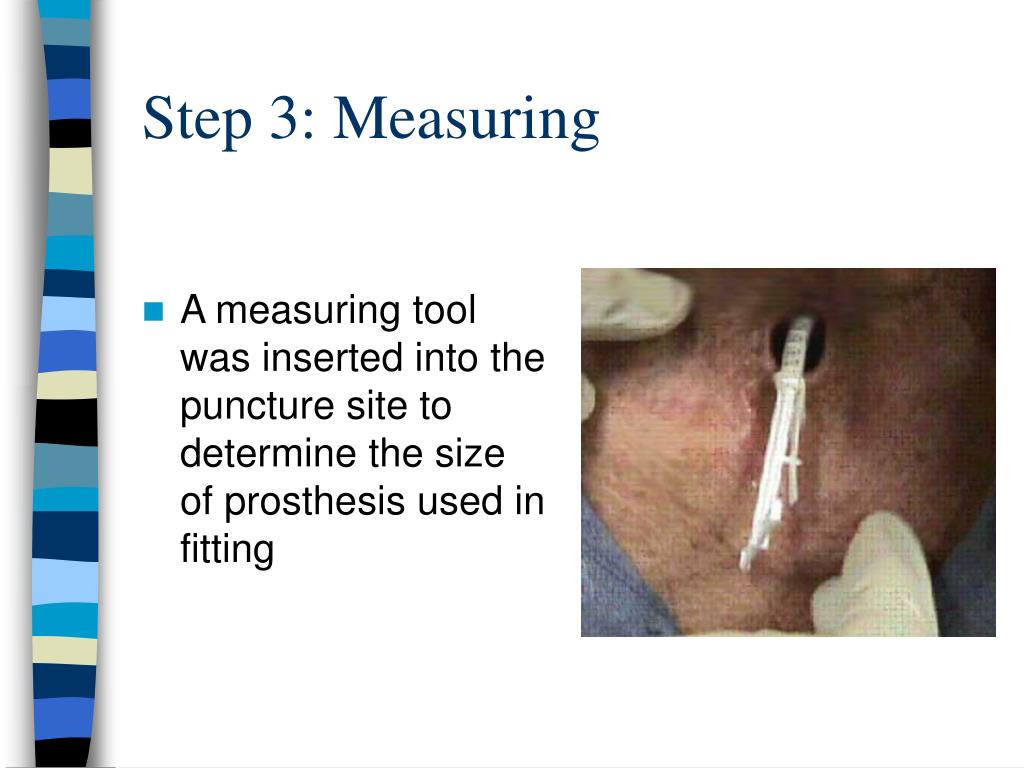 Step 3: Measuring

A measuring tool was inserted into the puncture site to determine the size of prosthesis used in fitting